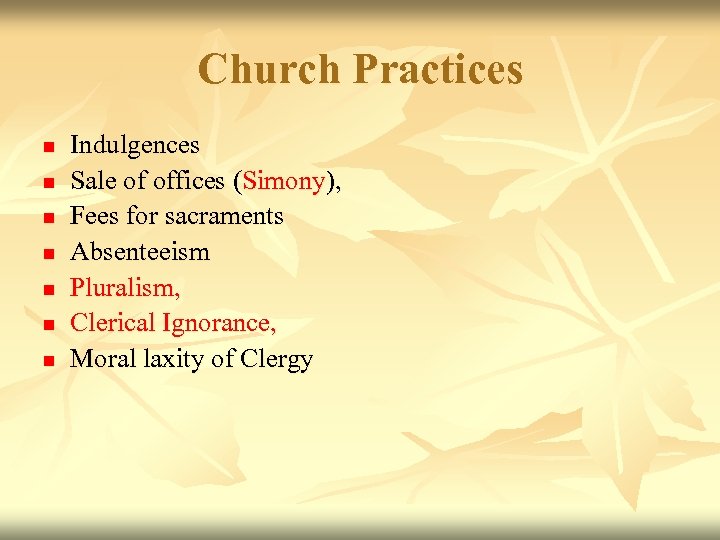 Church Practices

- Indulgences
- Sale of offices (Simony),
- Fees for sacraments
- Absenteeism
- Pluralism,
- Clerical Ignorance,
- Moral laxity of Clergy